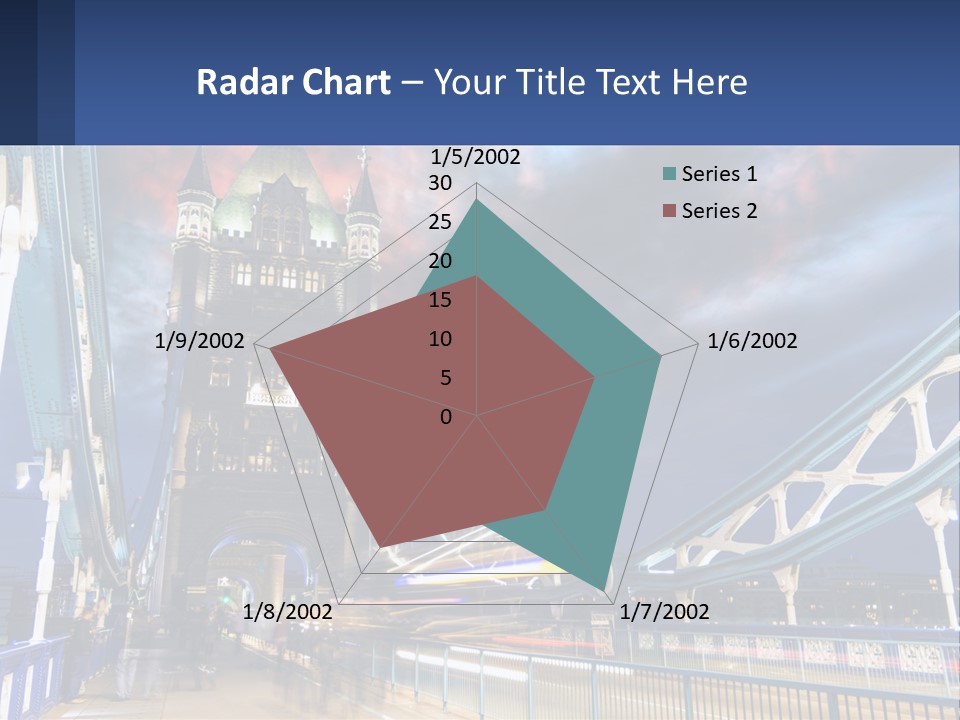 Radar Chart – Your Title Text Here

1/5/2002
30
25
20
15
10
5
0
1/6/2002
1/7/2002
1/8/2002
1/9/2002

Series 1
Series 2